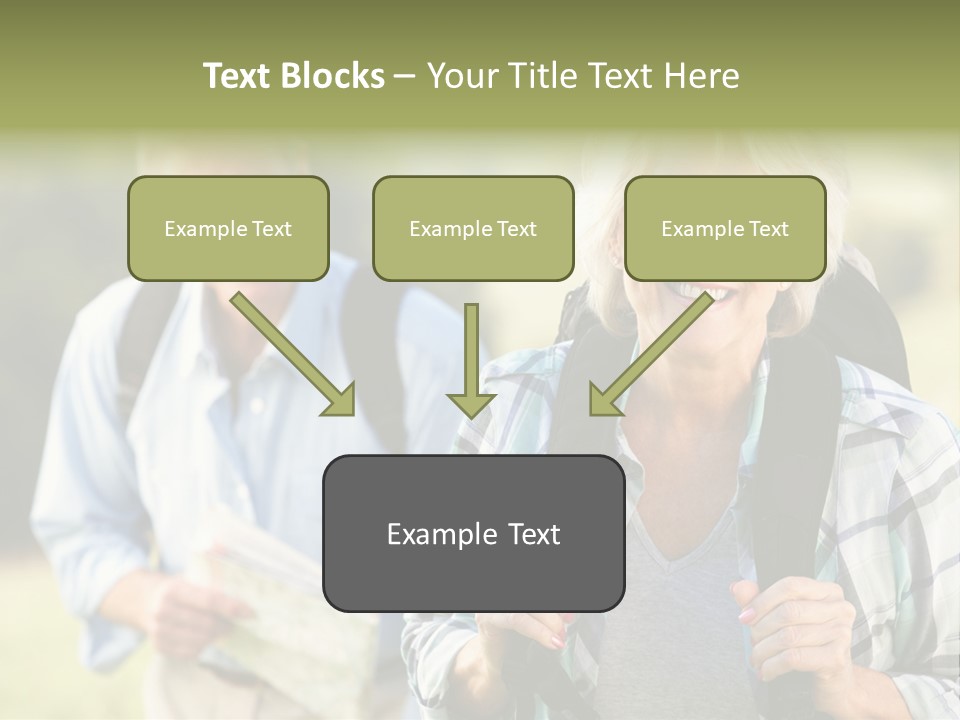 Text Blocks – Your Title Text Here

Example Text

Example Text

Example Text

Example Text